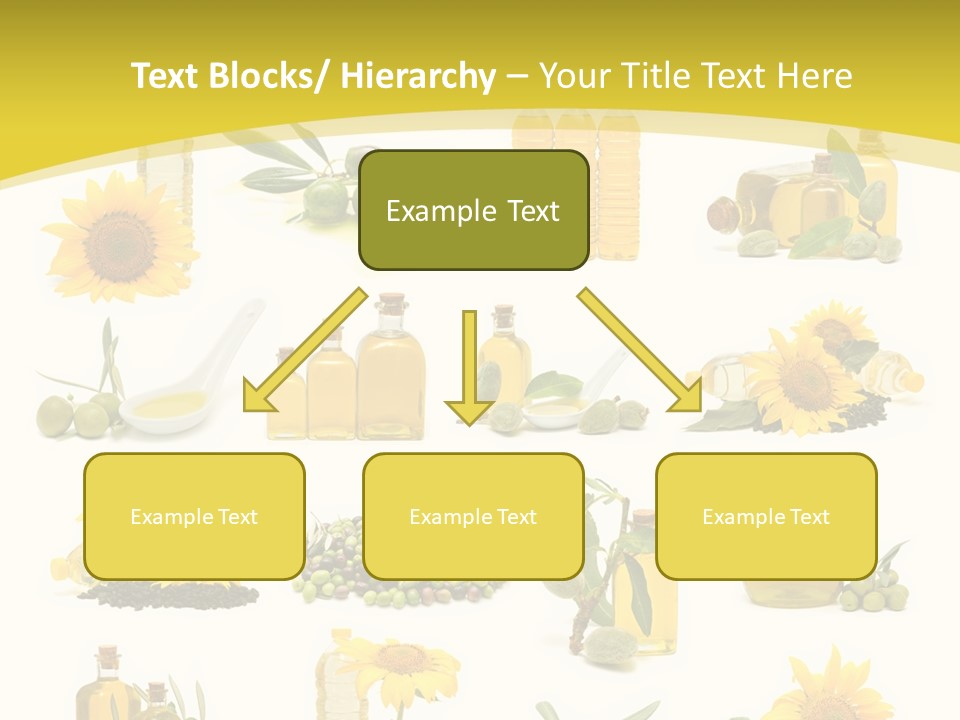 Text Blocks/ Hierarchy – Your Title Text Here

Example Text

Example Text

Example Text

Example Text